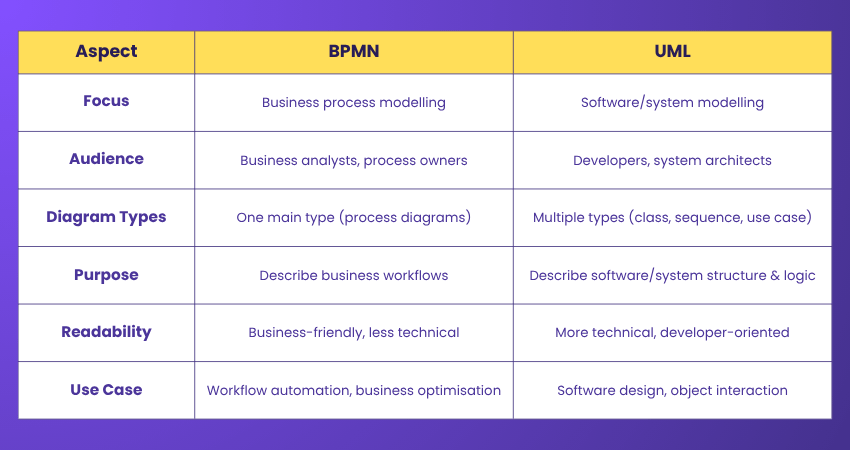 | Aspect | BPMN | UML |
|---|---|---|
| Focus | Business process modelling | Software/system modelling |
| Audience | Business analysts, process owners | Developers, system architects |
| Diagram Types | One main type (process diagrams) | Multiple types (class, sequence, use case) |
| Purpose | Describe business workflows | Describe software/system structure & logic |
| Readability | Business-friendly, less technical | More technical, developer-oriented |
| Use Case | Workflow automation, business optimisation | Software design, object interaction |